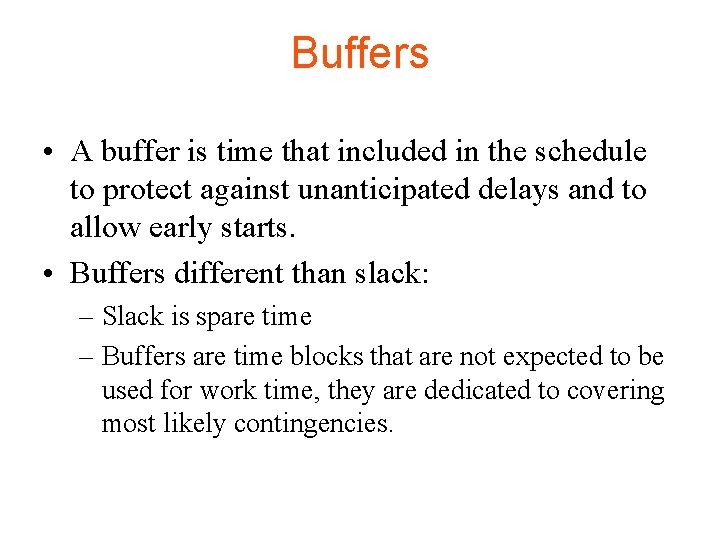 Buffers

• A buffer is time that included in the schedule to protect against unanticipated delays and to allow early starts.

• Buffers different than slack:

– Slack is spare time

– Buffers are time blocks that are not expected to be used for work time, they are dedicated to covering most likely contingencies.